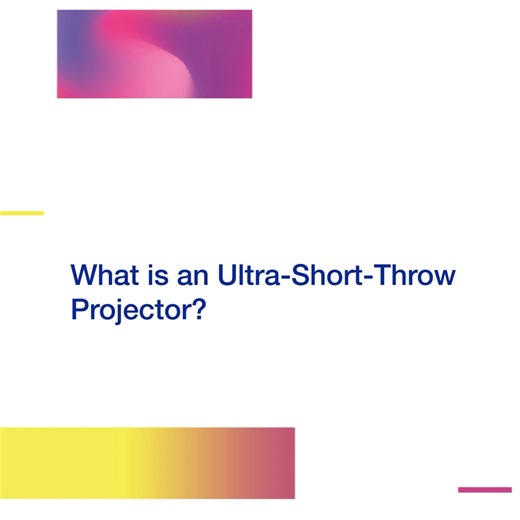 What is an Ultra-Short-Throw Projector?